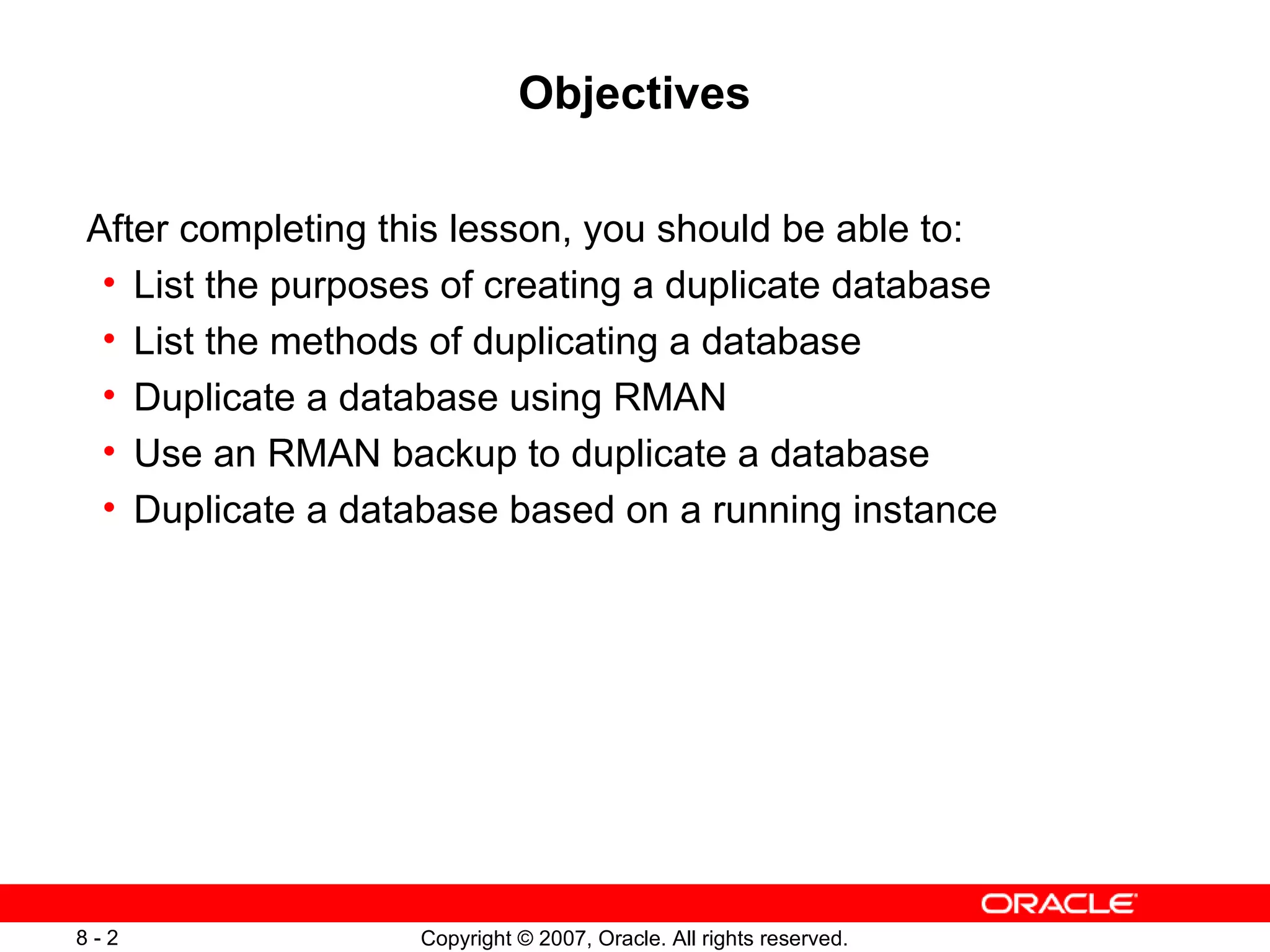 Objectives

After completing this lesson, you should be able to:
• List the purposes of creating a duplicate database
• List the methods of duplicating a database
• Duplicate a database using RMAN
• Use an RMAN backup to duplicate a database
• Duplicate a database based on a running instance

ORACLE

8 - 2

Copyright © 2007, Oracle. All rights reserved.